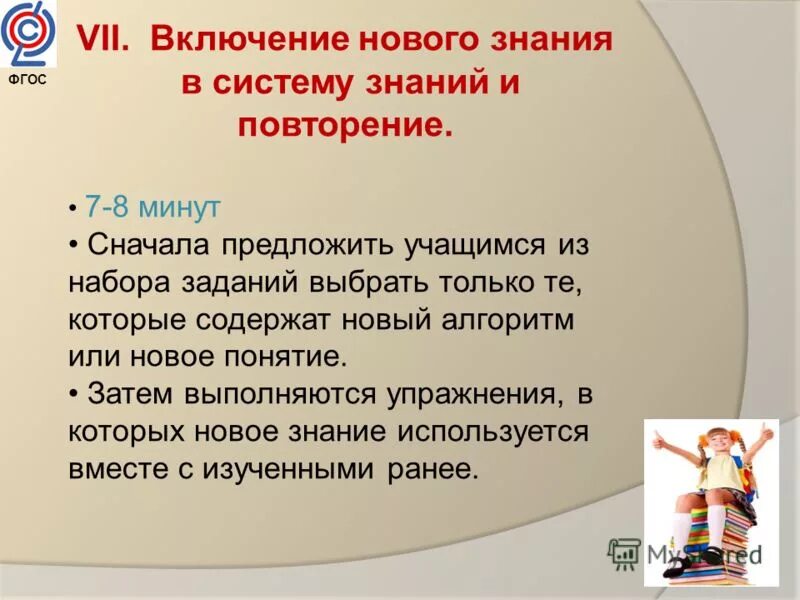 ФГОС

VII. Включение нового знания в систему знаний и повторение.

• 7-8 минут
• Сначала предложить учащимся из набора заданий выбрать только те, которые содержат новый алгоритм или новое понятие.
• Затем выполняются упражнения, в которых новое знание используется вместе с изученными ранее.

MyShared